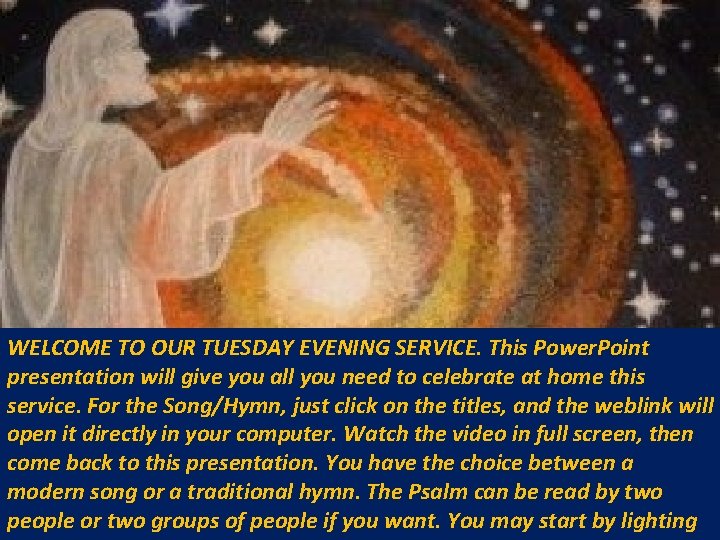 WELCOME TO OUR TUESDAY EVENING SERVICE. This PowerPoint presentation will give you all you need to celebrate at home this service. For the Song/Hymn, just click on the titles, and the weblink will open it directly in your computer. Watch the video in full screen, then come back to this presentation. You have the choice between a modern song or a traditional hymn. The Psalm can be read by two people or two groups of people if you want. You may start by lighting